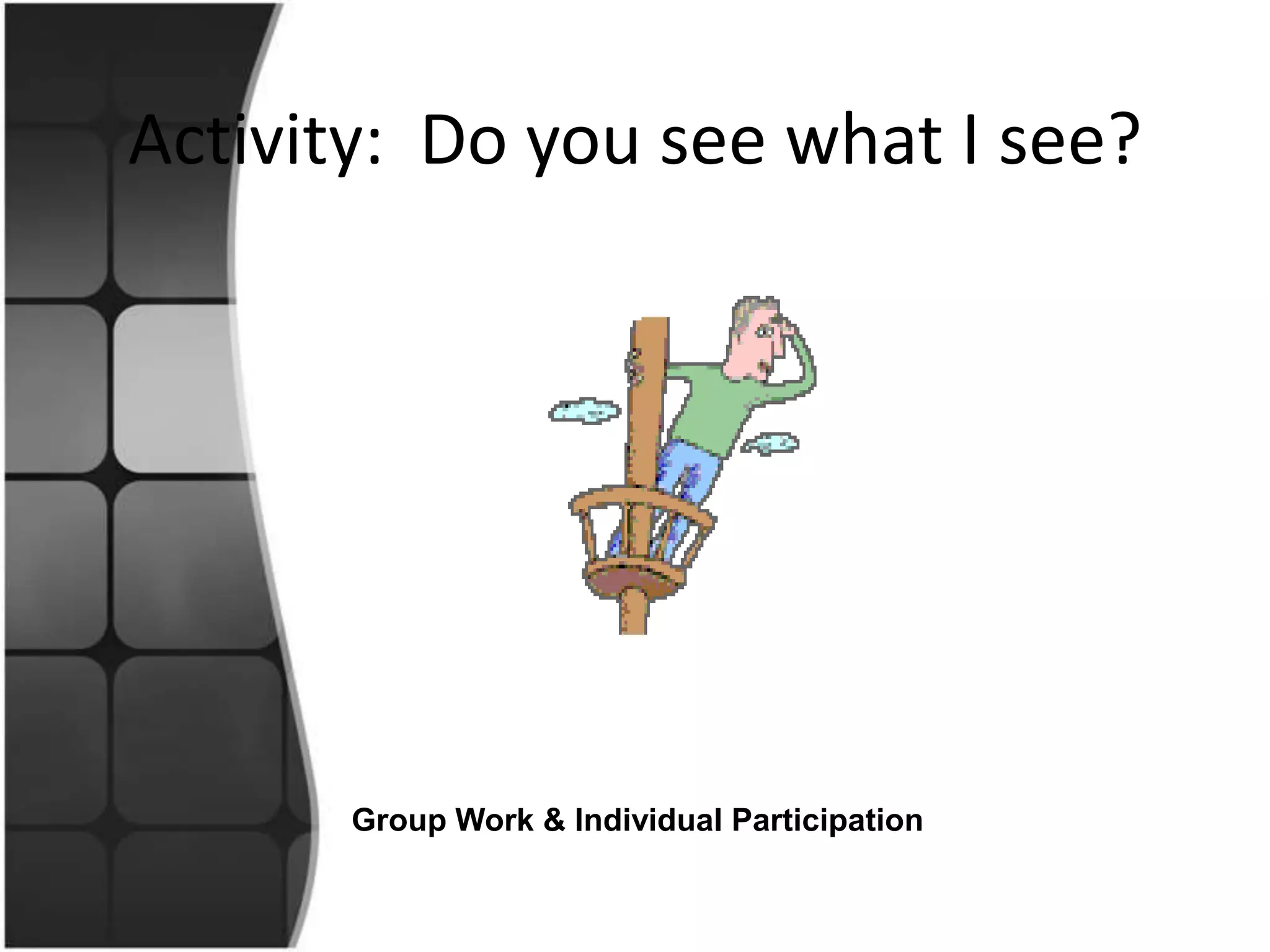 Activity: Do you see what I see?

Group Work & Individual Participation